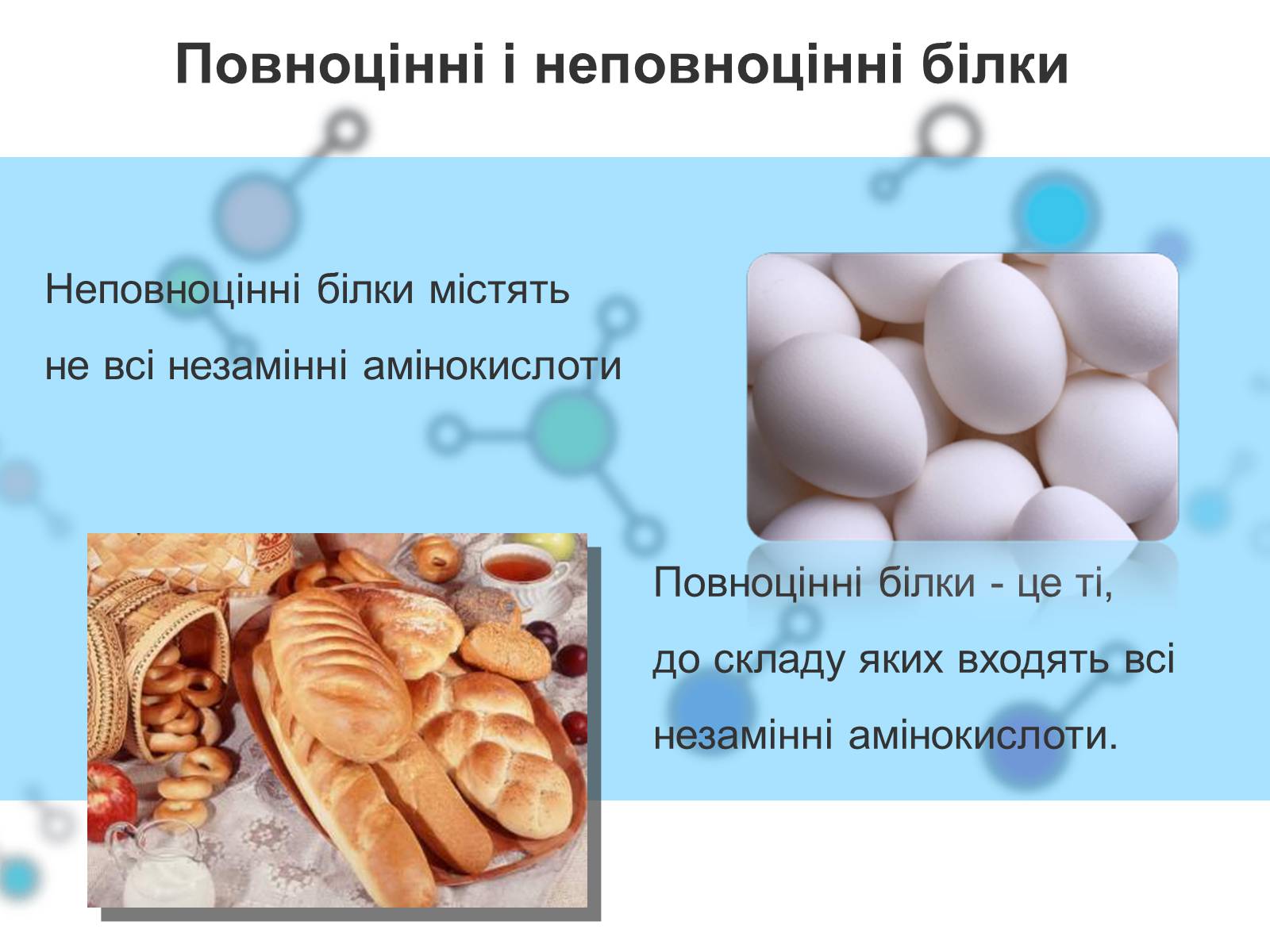 Повноцінні і неповноцінні білки

Неповноцінні білки містять не всі незамінні амінокислоти

Повноцінні білки - це ті, до складу яких входять всі незамінні амінокислоти.